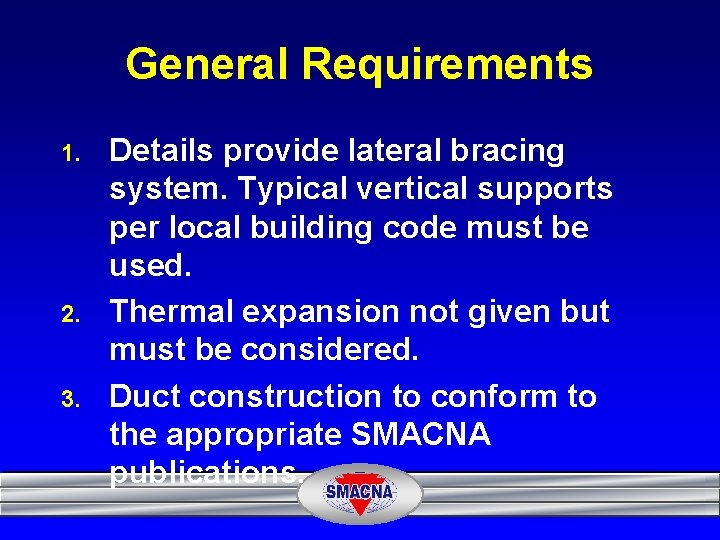 General Requirements

1. Details provide lateral bracing system. Typical vertical supports per local building code must be used.

2. Thermal expansion not given but must be considered.

3. Duct construction to conform to the appropriate SMACNA publications.

SMACNA